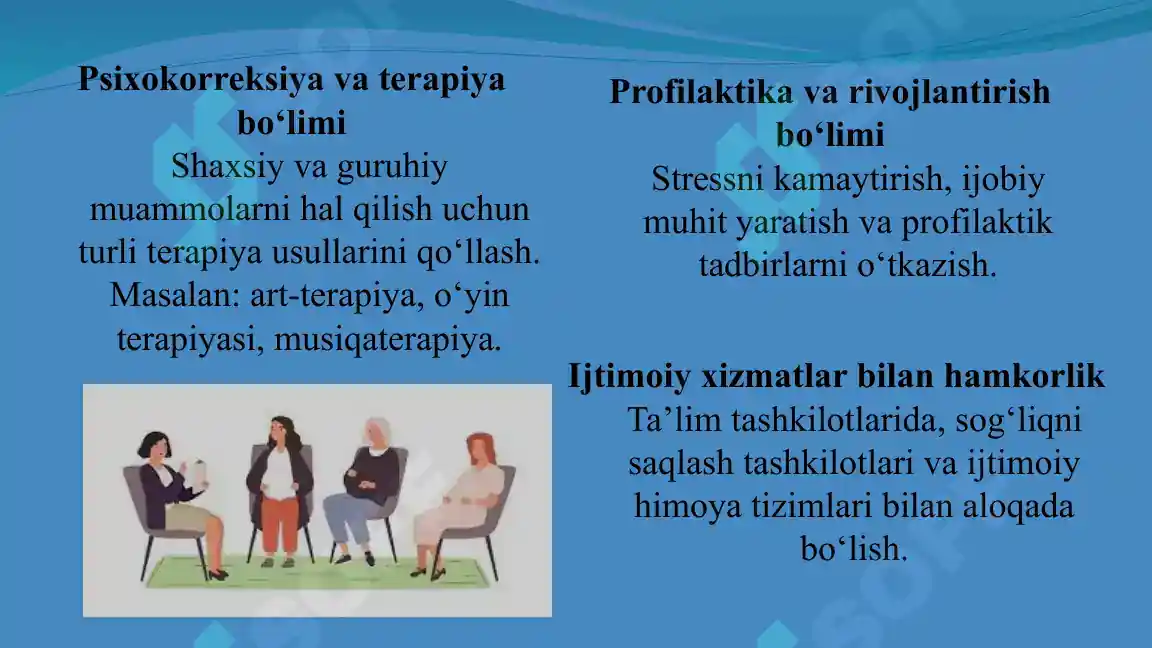 Psixokorreksiya va terapiya bo‘limi
Shaxsiy va guruhiy muammolarni hal qilish uchun turli terapiya usullarini qo‘llash. Masalan: art-terapiya, o‘yin terapiyasi, musiqaterapiya.

Profilaktika va rivojlantirish bo‘limi
Stressni kamaytirish, ijobiy muhit yaratish va profilaktik tadbirlarni o‘tkazish.

Ijtimoiy xizmatlar bilan hamkorlik
Ta’lim tashkilotlarida, sog‘liqni saqlash tashkilotlari va ijtimoiy himoya tizimlari bilan aloqada bo‘lish.